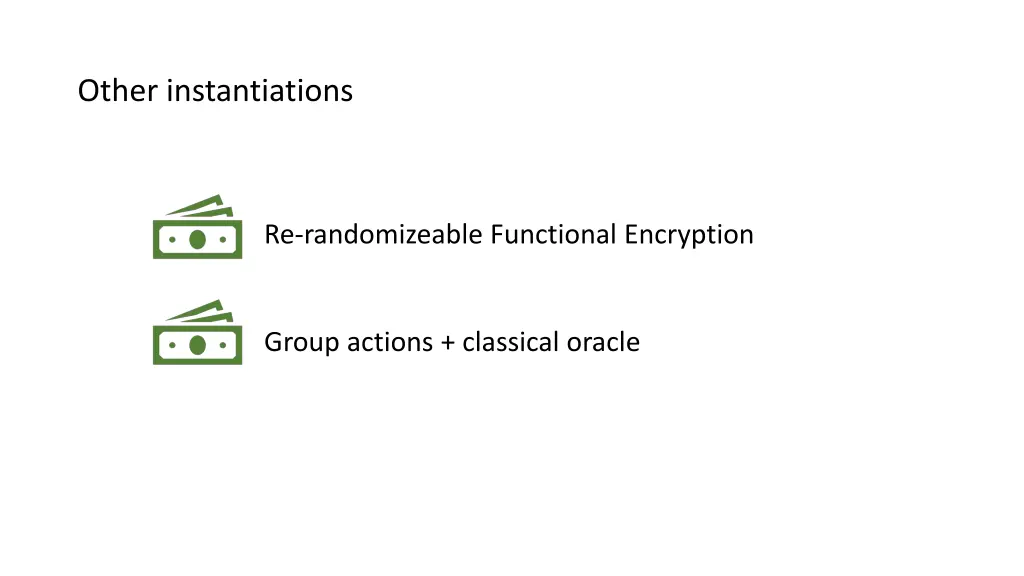 Other instantiations

Re-randomizeable Functional Encryption

Group actions + classical oracle